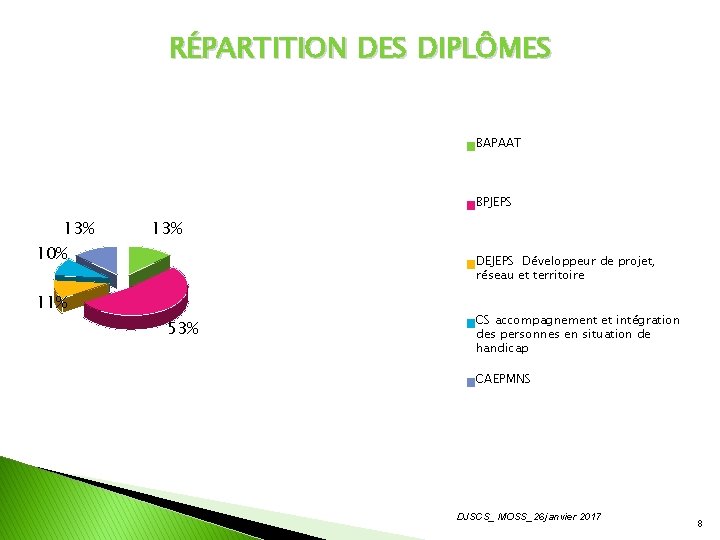 RÉPARTITION DES DIPLÔMES

13%
13%
10%
11%
53%

BAPAAT

BPJEPS

DEJEPS Développeur de projet, réseau et territoire

CS accompagnement et intégration des personnes en situation de handicap

CAEPMNS

DJSCS_ MOSS_26 janvier 2017

8